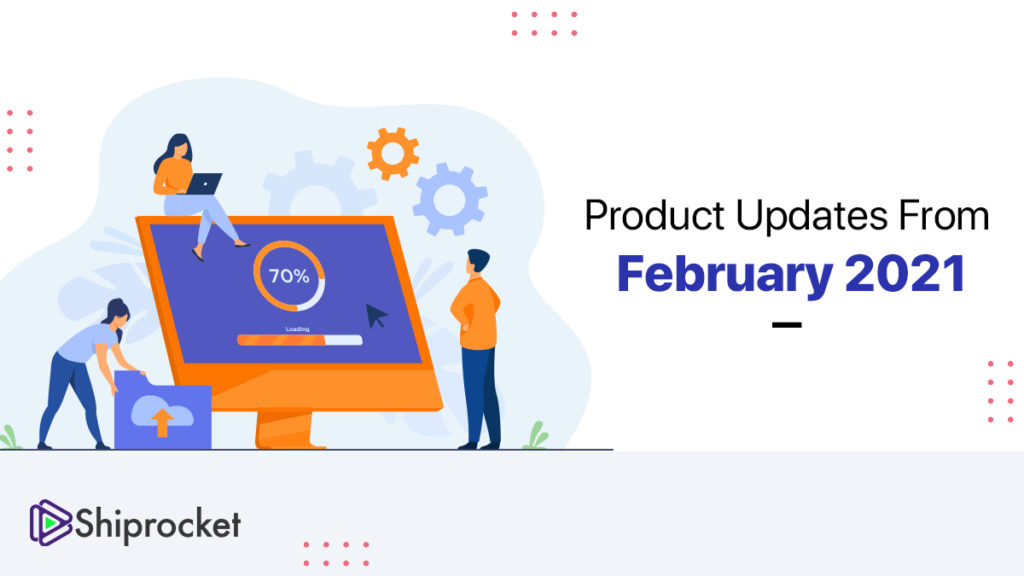 70%

Loading

Product Updates From
February 2021

Shiprocket